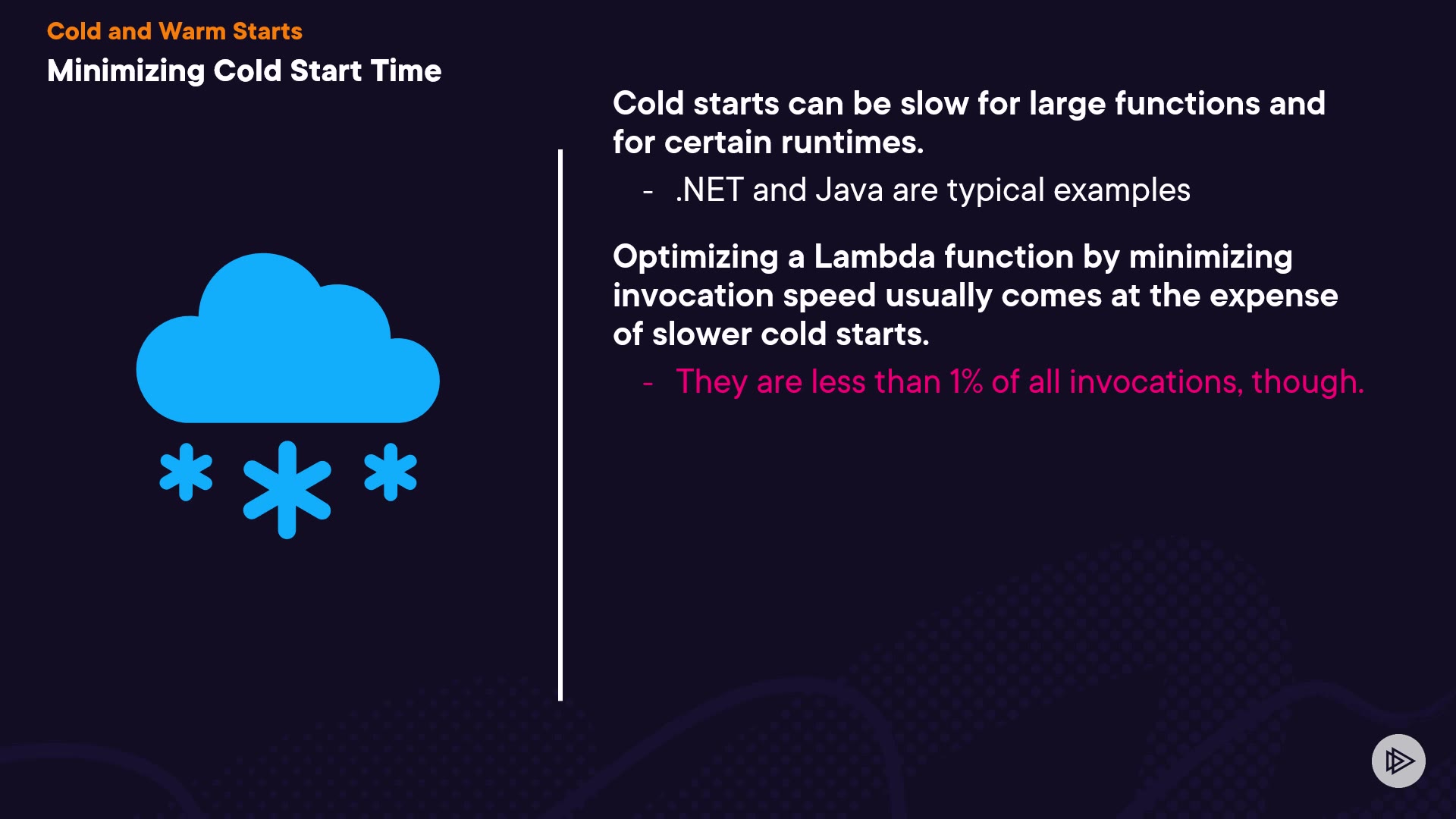 Cold and Warm Starts
Minimizing Cold Start Time

Cold starts can be slow for large functions and for certain runtimes.

- .NET and Java are typical examples

Optimizing a Lambda function by minimizing invocation speed usually comes at the expense of slower cold starts.

- They are less than 1% of all invocations, though.